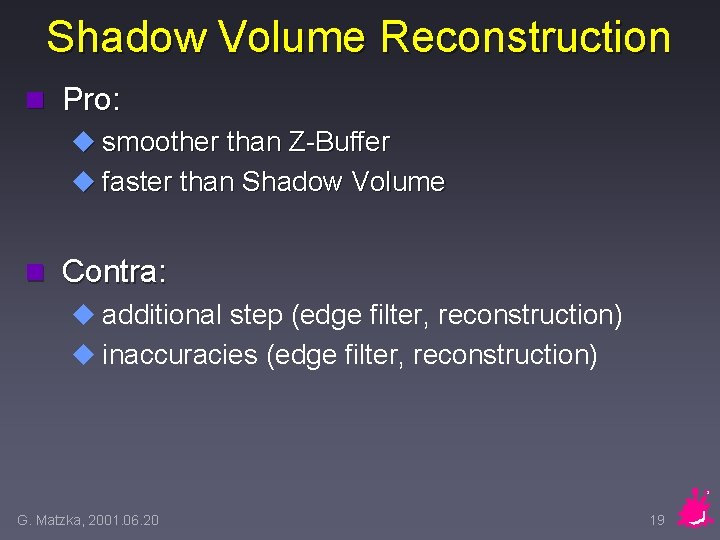 Shadow Volume Reconstruction

Pro:
smoother than Z-Buffer
faster than Shadow Volume

Contra:
additional step (edge filter, reconstruction)
inaccuracies (edge filter, reconstruction)

G. Matzka, 2001.06.20

19